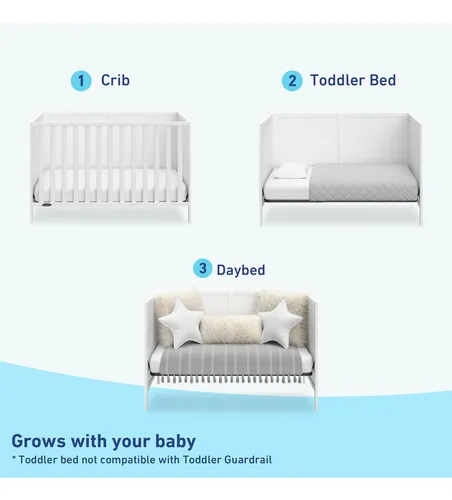 1 Crib

2 Toddler Bed

3 Daybed

Grows with your baby

* Toddler bed not compatible with Toddler Guardrail